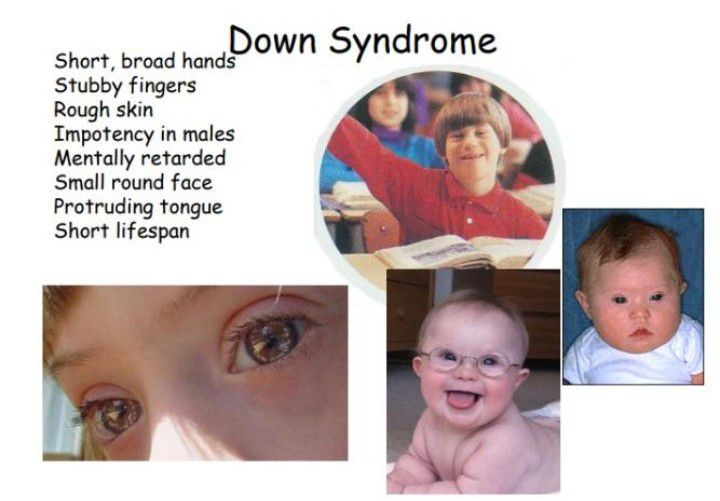 Down Syndrome

Short, broad hands
Stubby fingers
Rough skin
Impotency in males
Mentally retarded
Small round face
Protruding tongue
Short lifespan